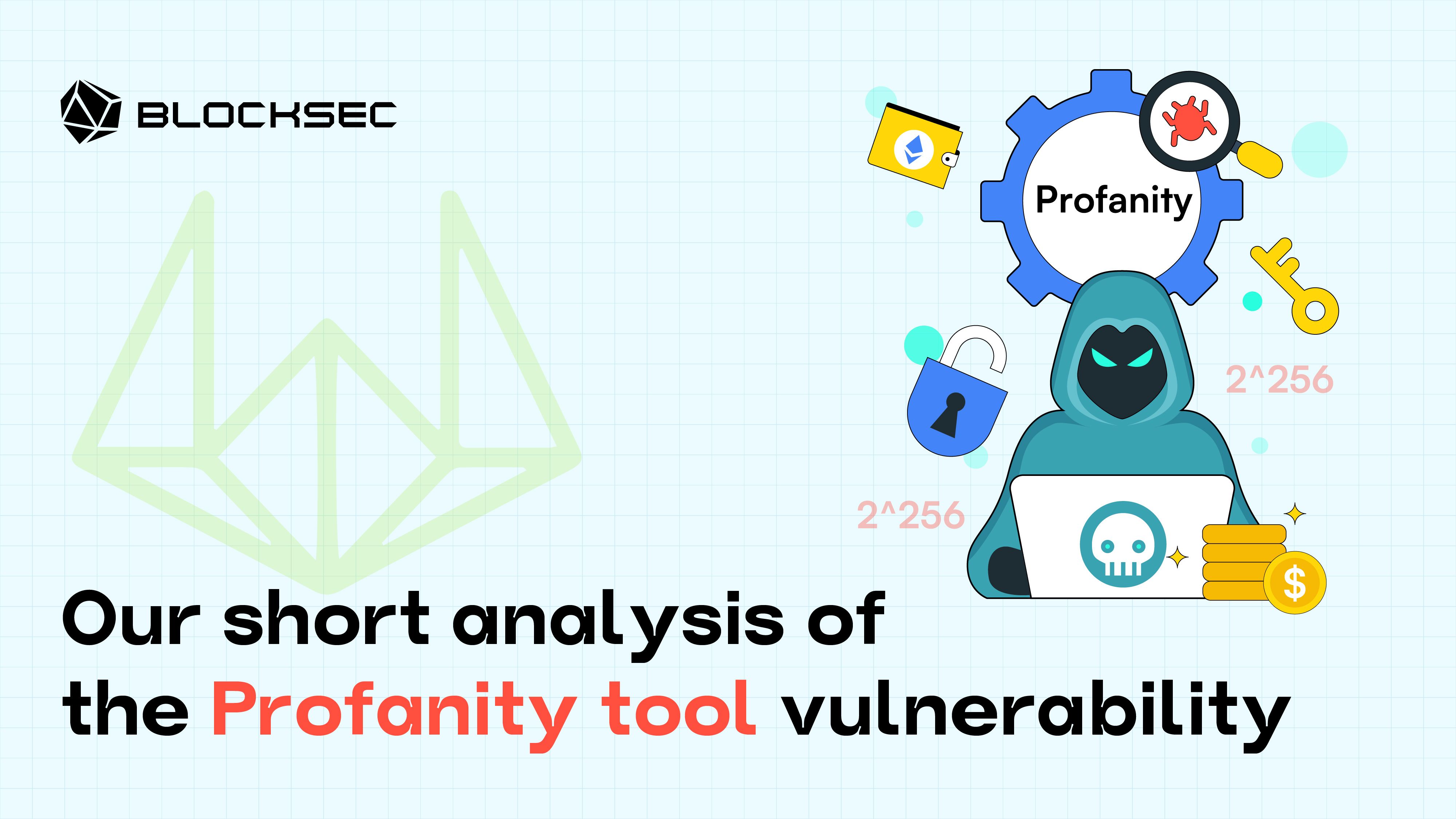 BLOCKSEC

Profanity

2^256

2^256

$

Our short analysis of the Profanity tool vulnerability